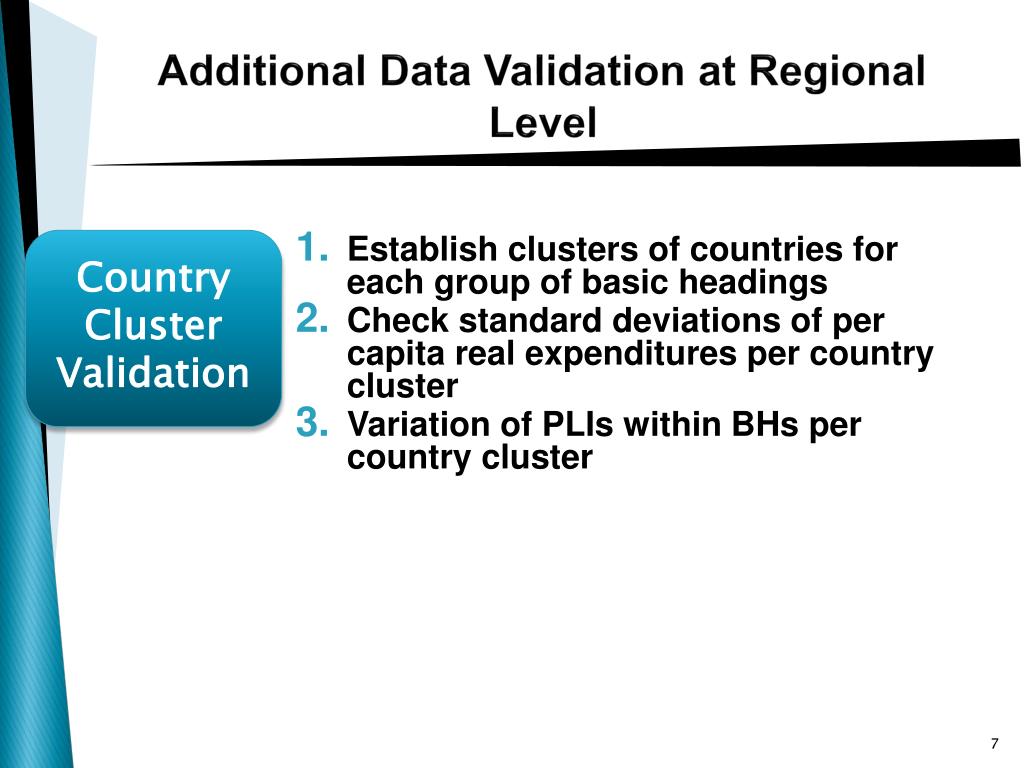 Additional Data Validation at Regional Level

Country Cluster Validation

1. Establish clusters of countries for each group of basic headings
2. Check standard deviations of per capita real expenditures per country cluster
3. Variation of PLIs within BHs per country cluster

7